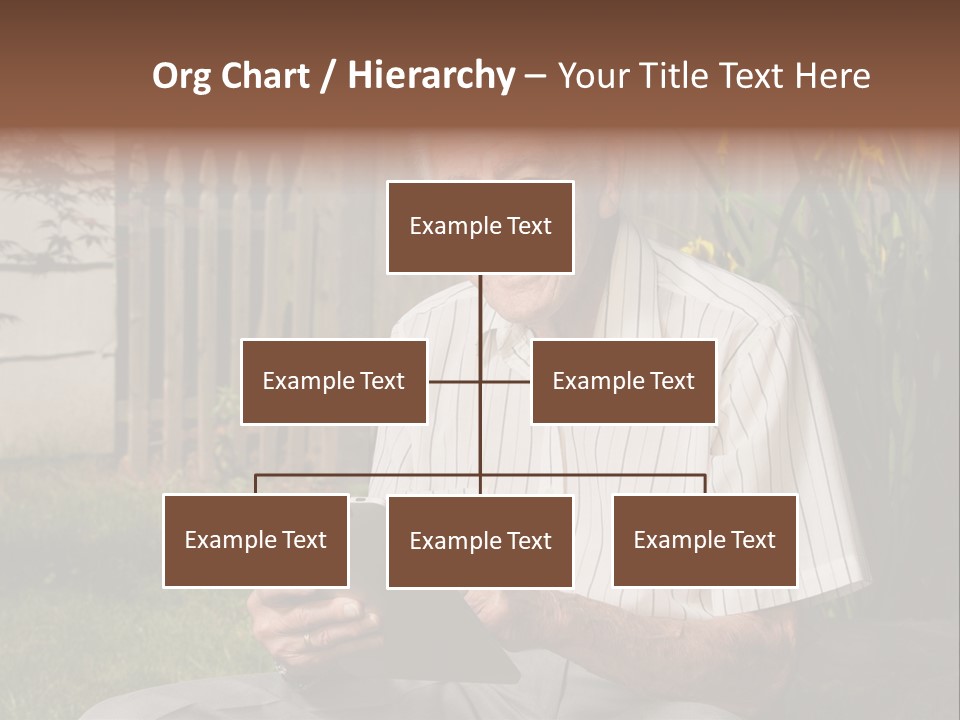 Org Chart / Hierarchy – Your Title Text Here

Example Text

Example Text

Example Text

Example Text

Example Text

Example Text